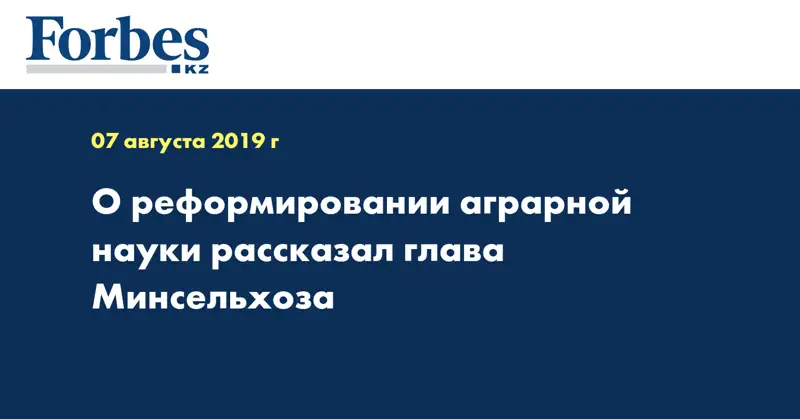 Forbes KZ

07 августа 2019 г

О реформировании аграрной науки рассказал глава Минсельхоза